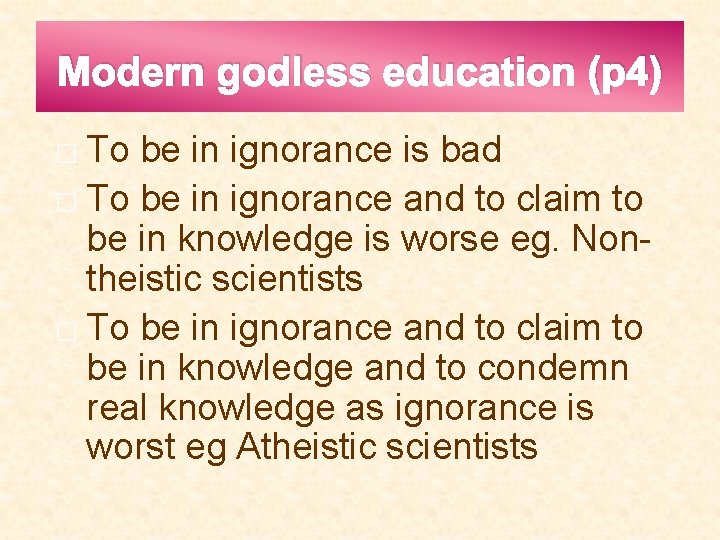 Modern godless education (p4)

To be in ignorance is bad

To be in ignorance and to claim to be in knowledge is worse eg. Non-theistic scientists

To be in ignorance and to claim to be in knowledge and to condemn real knowledge as ignorance is worst eg Atheistic scientists